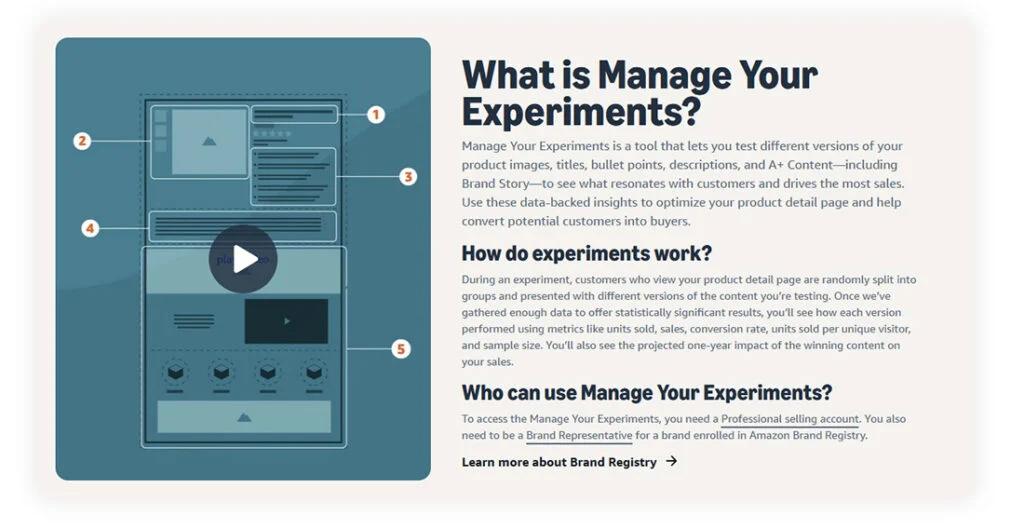 1

2

3

4

5

What is Manage Your Experiments?

Manage Your Experiments is a tool that lets you test different versions of your product images, titles, bullet points, descriptions, and A+ Content—including Brand Story—to see what resonates with customers and drives the most sales. Use these data-backed insights to optimize your product detail page and help convert potential customers into buyers.

How do experiments work?

During an experiment, customers who view your product detail page are randomly split into groups and presented with different versions of the content you're testing. Once we've gathered enough data to offer statistically significant results, you'll see how each version performed using metrics like units sold, sales, conversion rate, units sold per unique visitor, and sample size. You'll also see the projected one-year impact of the winning content on your sales.

Who can use Manage Your Experiments?

To access the Manage Your Experiments, you need a Professional selling account. You also need to be a Brand Representative for a brand enrolled in Amazon Brand Registry.

Learn more about Brand Registry →